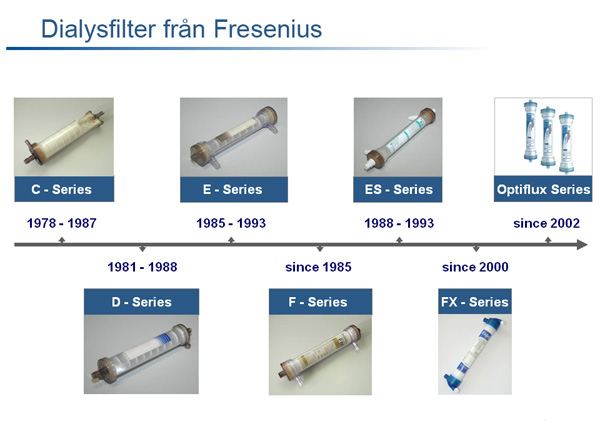 Dialysfilter från Fresenius

C - Series

1978 - 1987

E - Series

1985 - 1993

ES - Series

1988 - 1993

Optiflux Series

since 2002

1981 - 1988

D - Series

since 1985

F - Series

since 2000

FX - Series